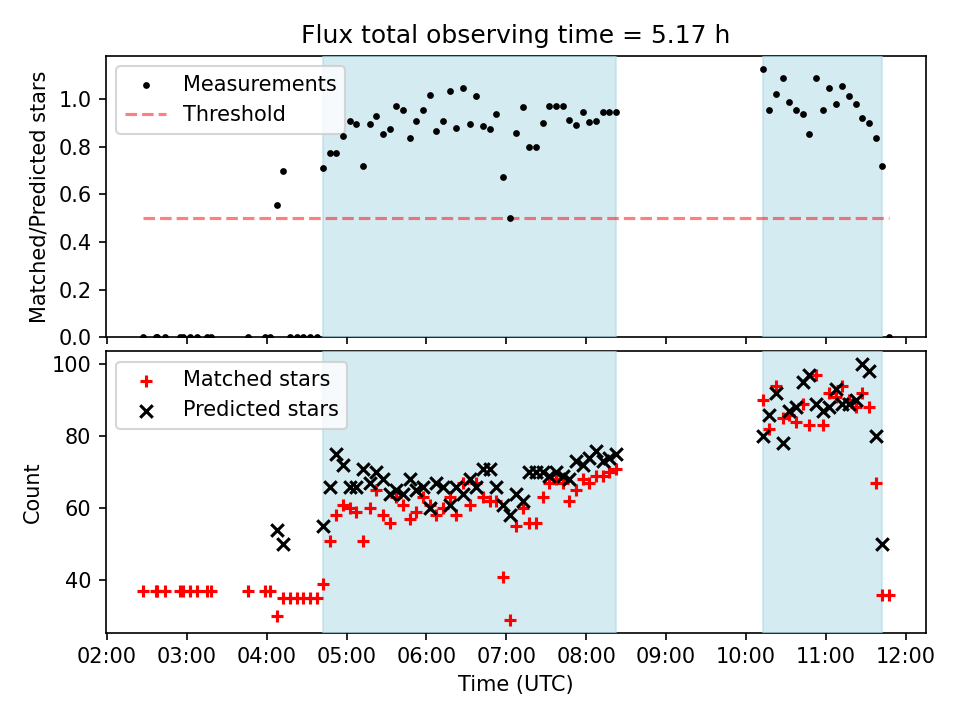 Flux total observing time = 5.17 h

Measurements
Threshold

Matched/Predicted stars

1.0
0.8
0.6
0.4
0.2
0.0

Matched stars
Predicted stars

Count

100
80
60
40

02:00 03:00 04:00 05:00 06:00 07:00 08:00 09:00 10:00 11:00 12:00

Time (UTC)